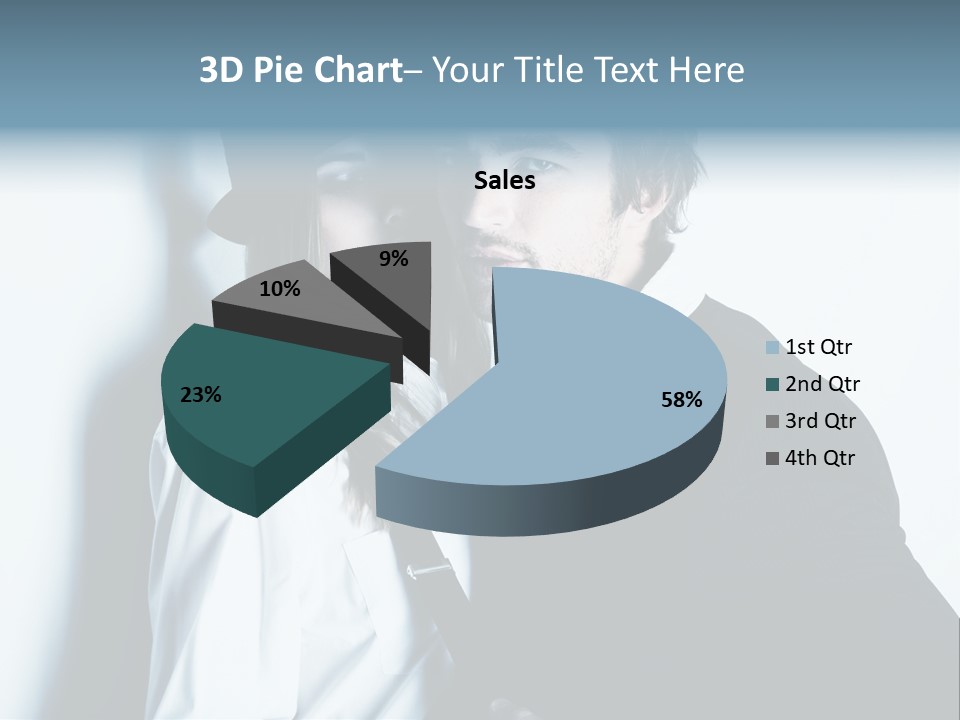 3D Pie Chart– Your Title Text Here

Sales

9%
10%
23%
58%

1st Qtr
2nd Qtr
3rd Qtr
4th Qtr